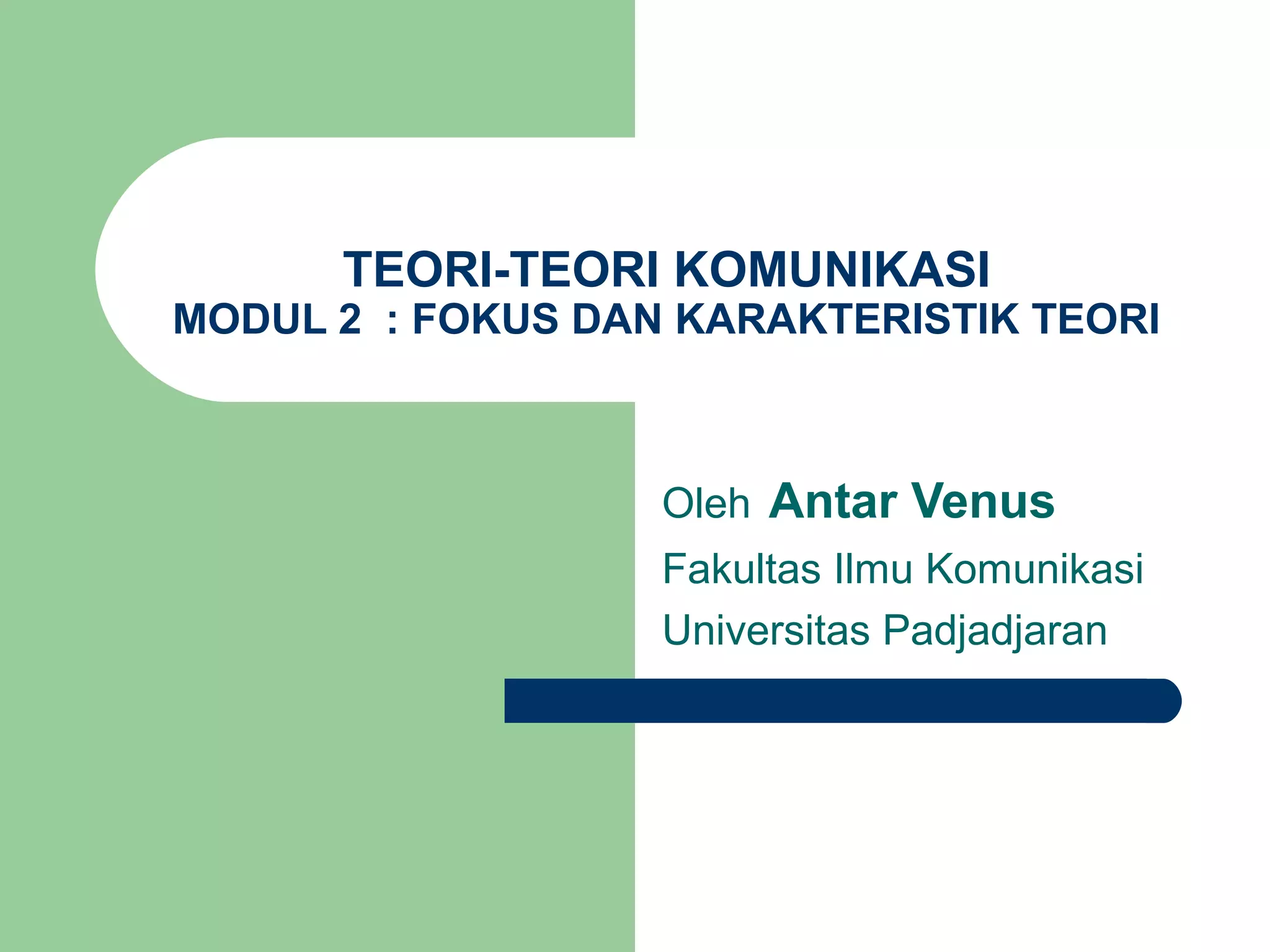 TEORI-TEORI KOMUNIKASI
MODUL 2 : FOKUS DAN KARAKTERISTIK TEORI

Oleh Antar Venus
Fakultas Ilmu Komunikasi
Universitas Padjadjaran